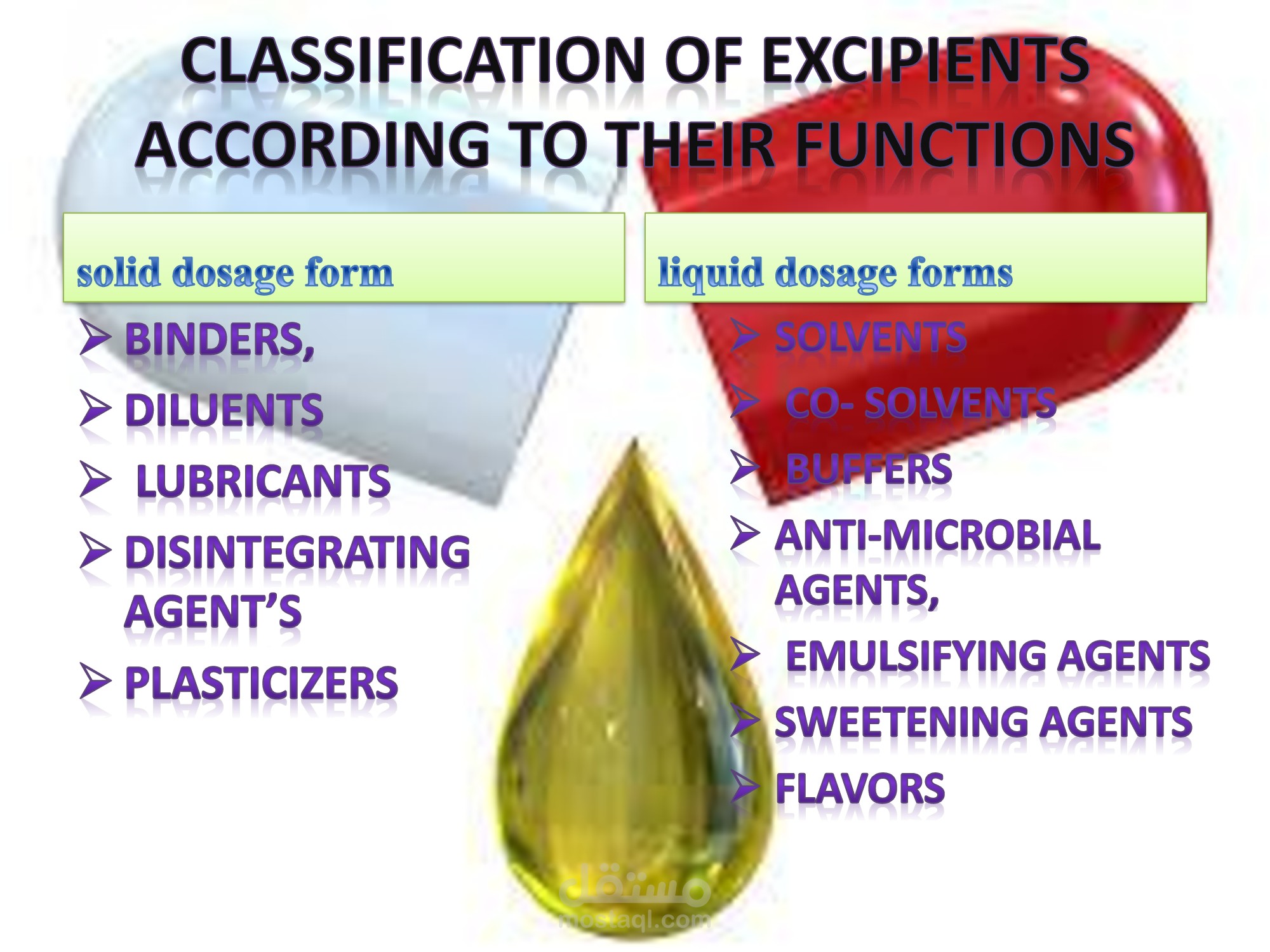 CLASSIFICATION OF EXCIPIENTS ACCORDING TO THEIR FUNCTIONS

solid dosage form

➢ BINDERS,
➢ DILUENTS
➢ LUBRICANTS
➢ DISINTEGRATING AGENT'S
➢ PLASTICIZERS

liquid dosage forms

➢ SOLVENTS
➢ CO- SOLVENTS
➢ BUFFERS
➢ ANTI-MICROBIAL AGENTS,
➢ EMULSIFYING AGENTS
➢ SWEETENING AGENTS
➢ FLAVORS

مستقل
mostaql.com